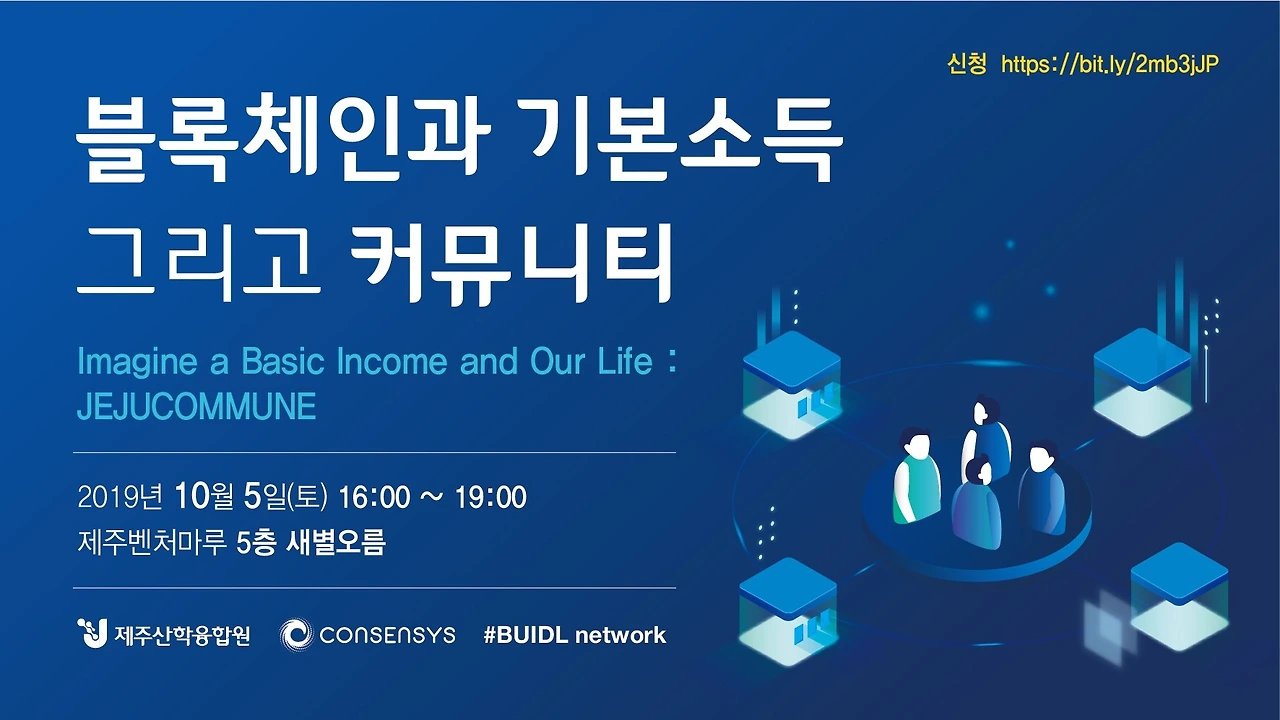 신청 https://bit.ly/2mb3jJP

블록체인과 기본소득
그리고 커뮤니티

Imagine a Basic Income and Our Life : JEJUCOMMUNE

2019년 10월 5일(토) 16:00 ~ 19:00
제주벤처마루 5층 새별오름

제주산학융합원 CONSENSYS #BUIDL network